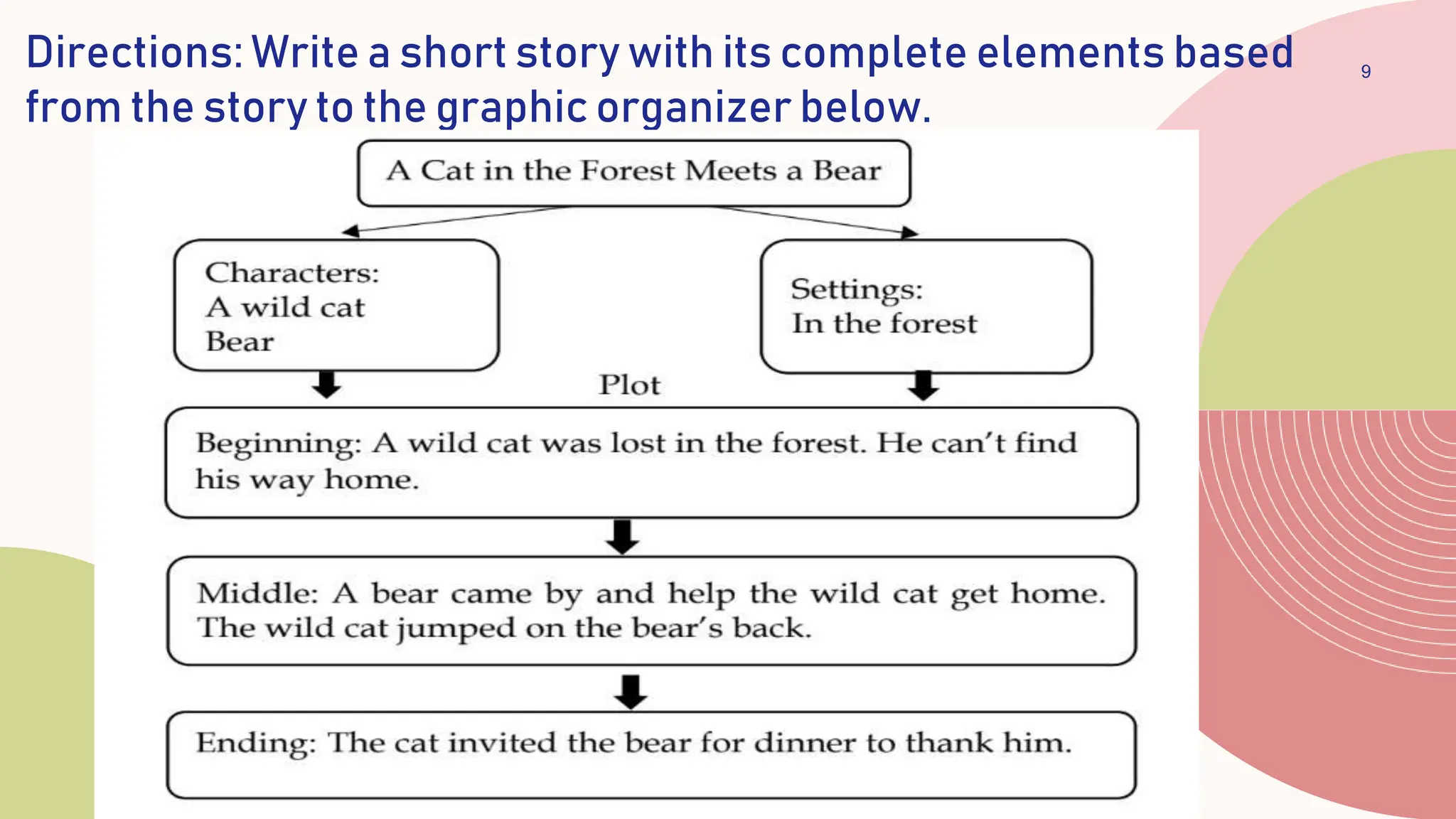 Directions: Write a short story with its complete elements based from the story to the graphic organizer below.

9

A Cat in the Forest Meets a Bear

Characters:
A wild cat
Bear

Settings:
In the forest

Plot

Beginning: A wild cat was lost in the forest. He can't find his way home.

Middle: A bear came by and help the wild cat get home. The wild cat jumped on the bear's back.

Ending: The cat invited the bear for dinner to thank him.